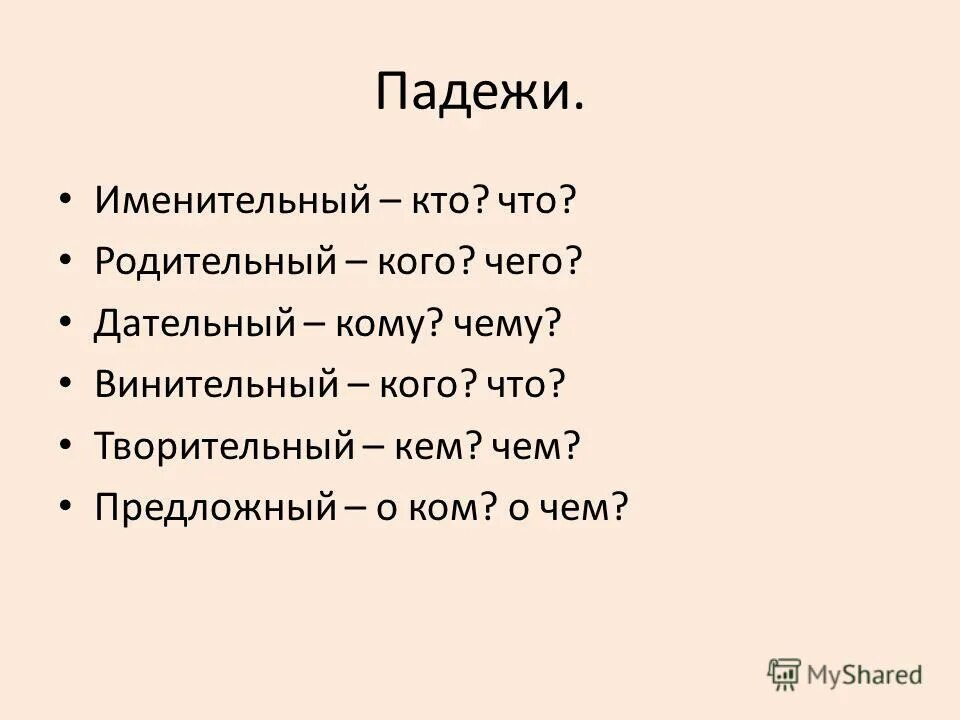 Падежи.

• Именительный – кто? что?
• Родительный – кого? чего?
• Дательный – кому? чему?
• Винительный – кого? что?
• Творительный – кем? чем?
• Предложный – о ком? о чем?

MyShared